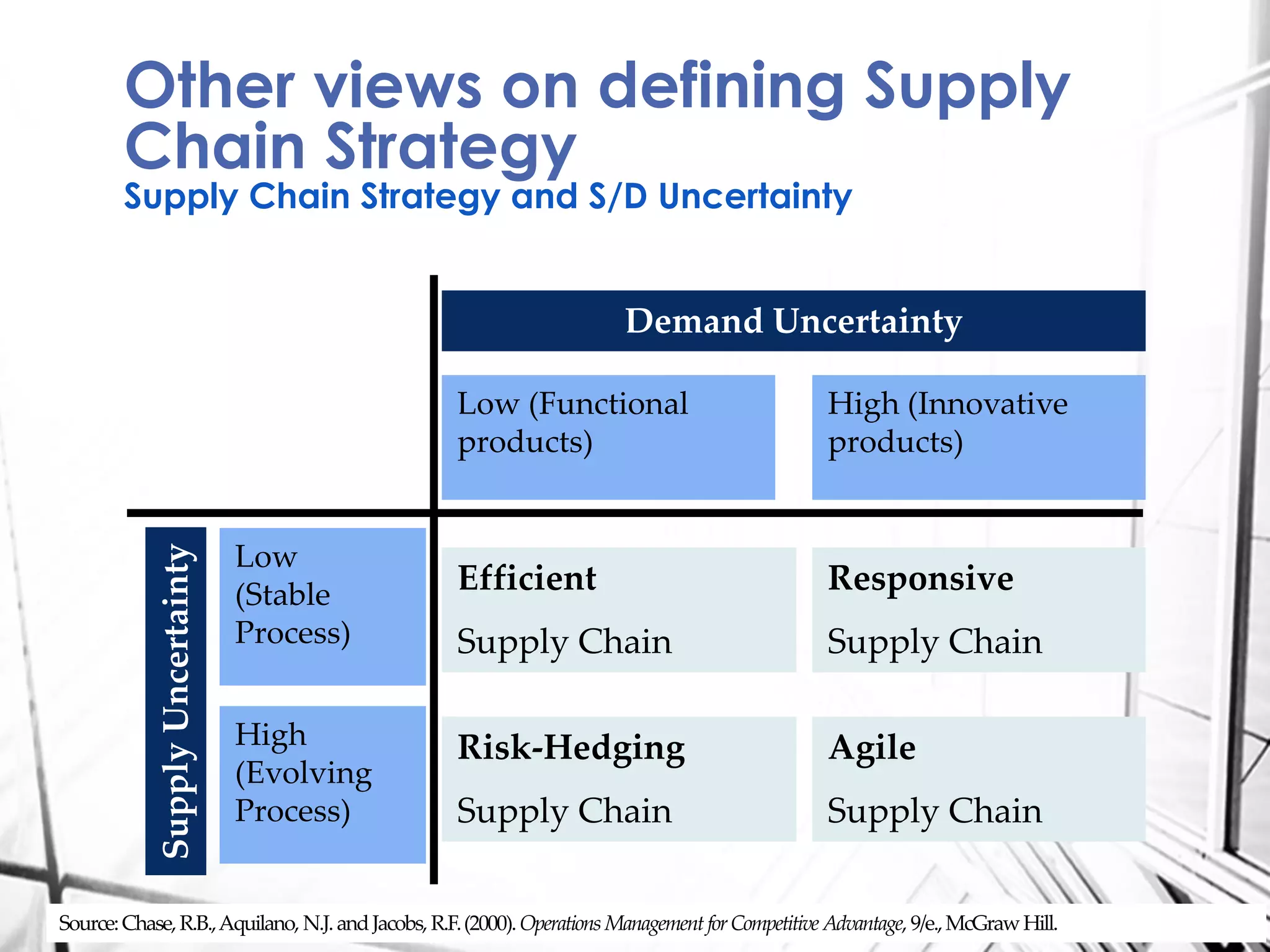 Other views on defining Supply Chain Strategy
Supply Chain Strategy and S/D Uncertainty

| | | Demand Uncertainty | |
|---|---|---|---|
| | | Low (Functional products) | High (Innovative products) |
| Supply Uncertainty | Low (Stable Process) | Efficient Supply Chain | Responsive Supply Chain |
| | High (Evolving Process) | Risk-Hedging Supply Chain | Agile Supply Chain |

Source: Chase, R.B., Aquilano, N.J. and Jacobs, R.F. (2000). Operations Management for Competitive Advantage, 9/e., McGraw Hill.